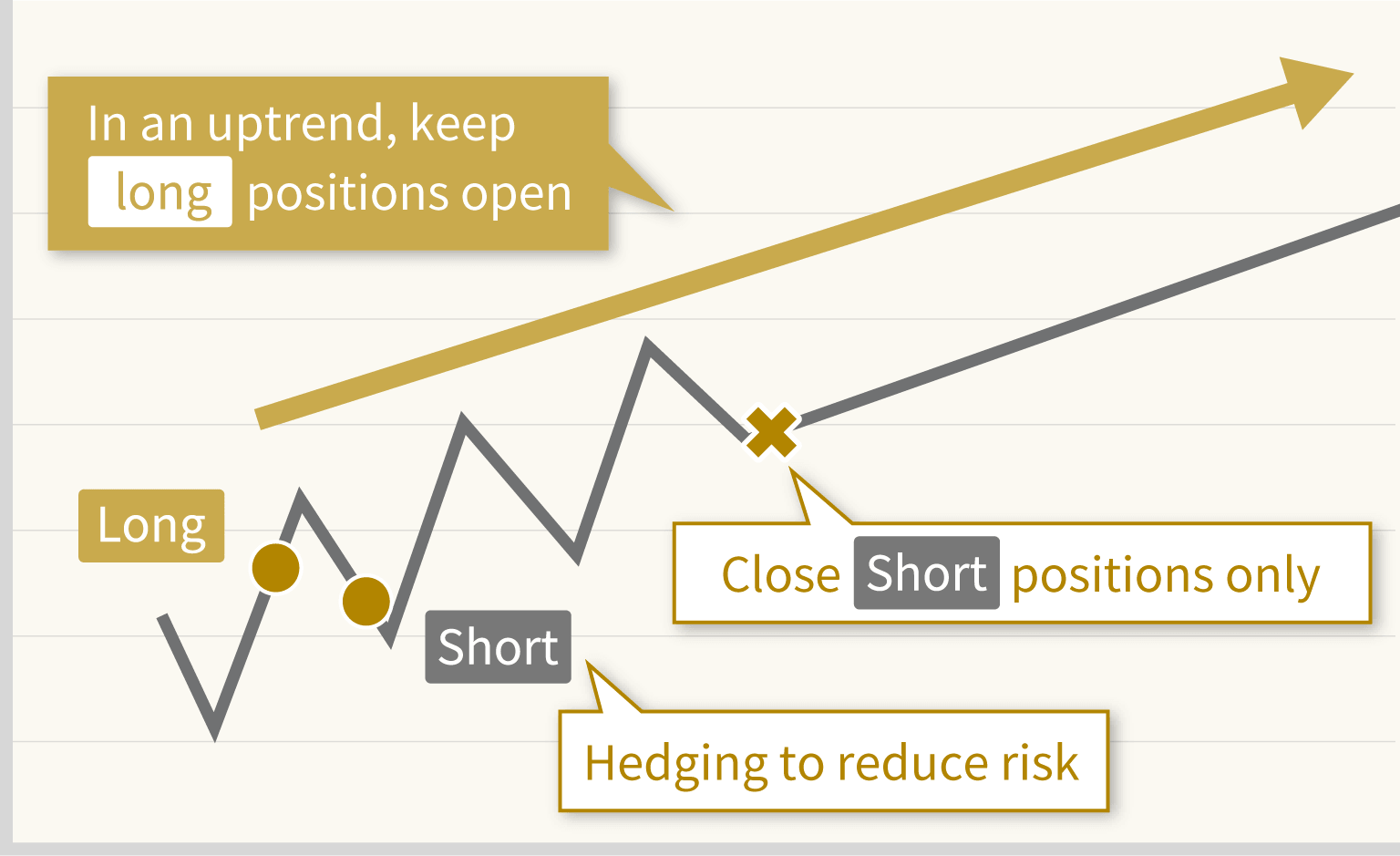 In an uptrend, keep long positions open

Long

Short

Close Short positions only

Hedging to reduce risk